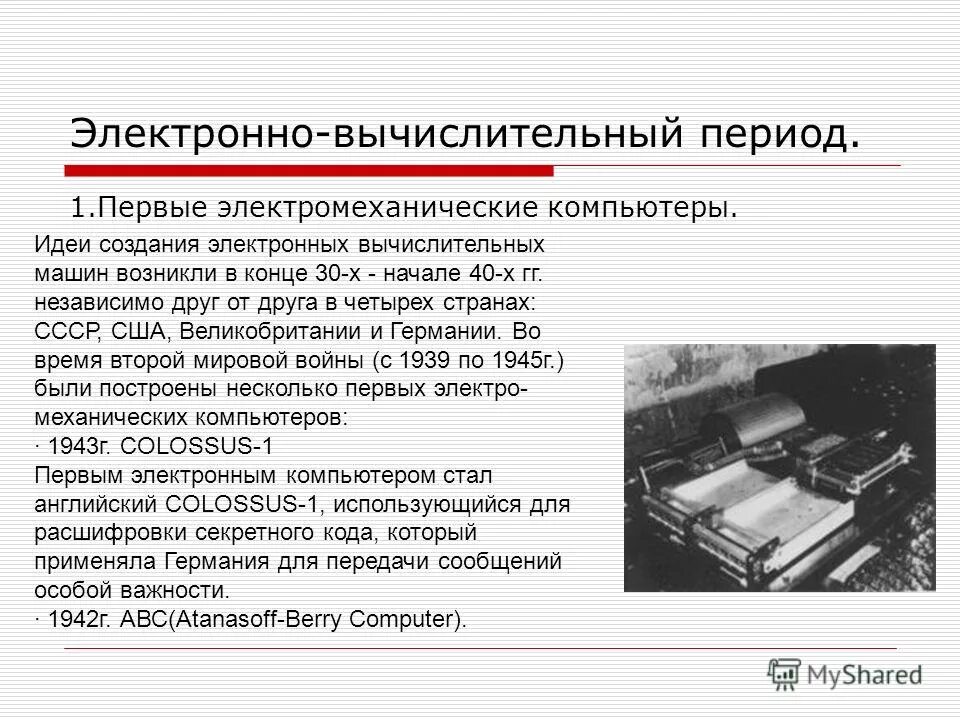 Электронно-вычислительный период.

1.Первые электромеханические компьютеры.

Идеи создания электронных вычислительных машин возникли в конце 30-х - начале 40-х гг. независимо друг от друга в четырех странах: СССР, США, Великобритании и Германии. Во время второй мировой войны (с 1939 по 1945г.) были построены несколько первых электромеханических компьютеров:
· 1943г. COLOSSUS-1
Первым электронным компьютером стал английский COLOSSUS-1, использующийся для расшифровки секретного кода, который применяла Германия для передачи сообщений особой важности.
· 1942г. ABC(Atanasoff-Berry Computer).

MyShared